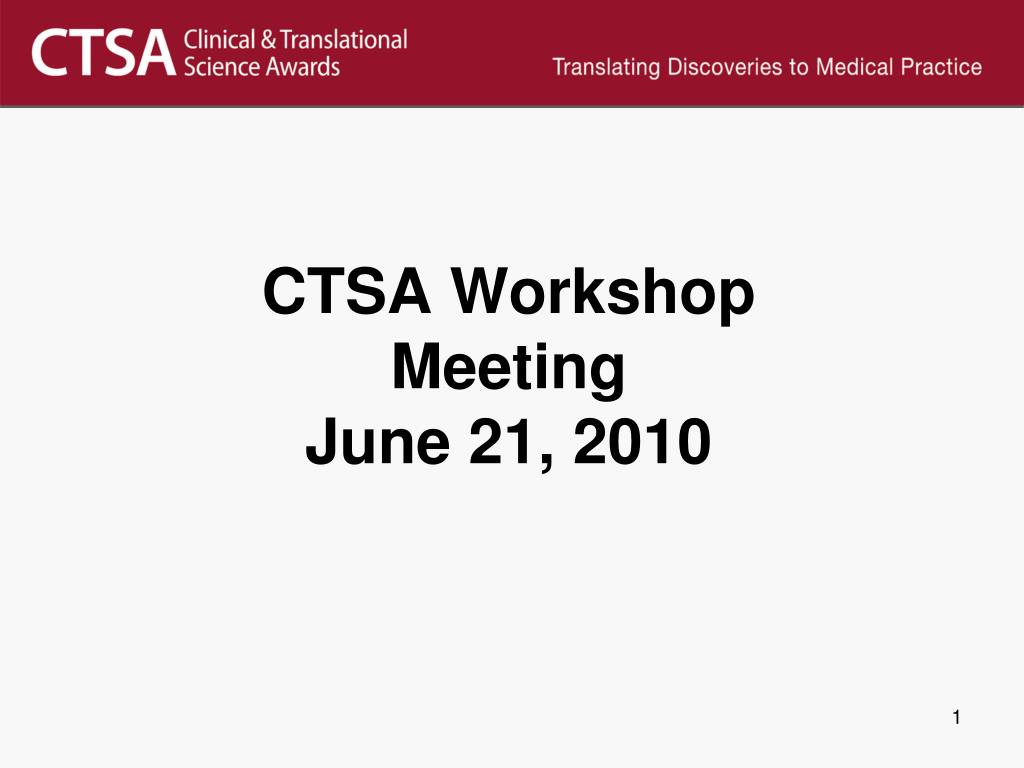 CTSA Clinical & Translational Science Awards

Translating Discoveries to Medical Practice

CTSA Workshop Meeting June 21, 2010

1